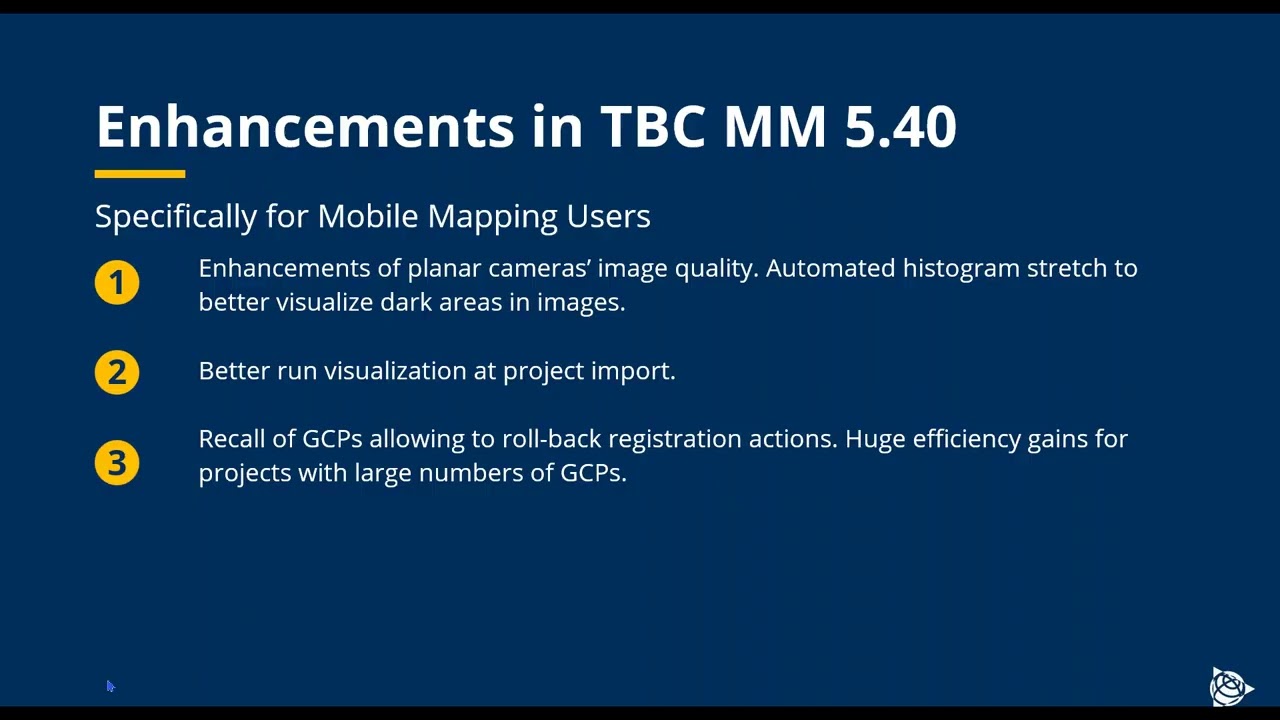 Enhancements in TBC MM 5.40

Specifically for Mobile Mapping Users

1 Enhancements of planar cameras' image quality. Automated histogram stretch to better visualize dark areas in images.

2 Better run visualization at project import.

3 Recall of GCPs allowing to roll-back registration actions. Huge efficiency gains for projects with large numbers of GCPs.